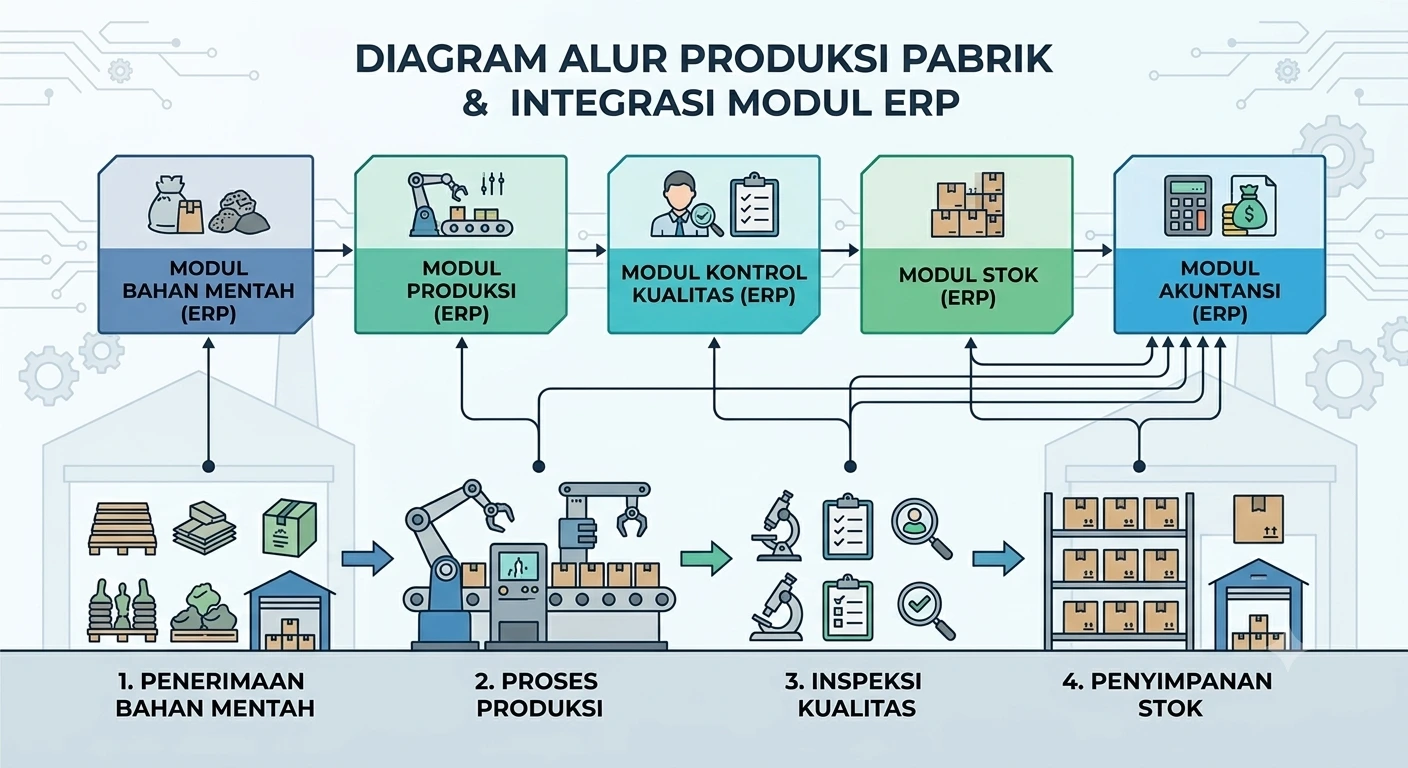 DIAGRAM ALUR PRODUKSI PABRIK & INTEGRASI MODUL ERP

MODUL BAHAN MENTAH (ERP)

MODUL PRODUKSI (ERP)

MODUL KONTROL KUALITAS (ERP)

MODUL STOK (ERP)

MODUL AKUNTANSI (ERP)

1. PENERIMAAN BAHAN MENTAH

2. PROSES PRODUKSI

3. INSPEKSI KUALITAS

4. PENYIMPANAN STOK